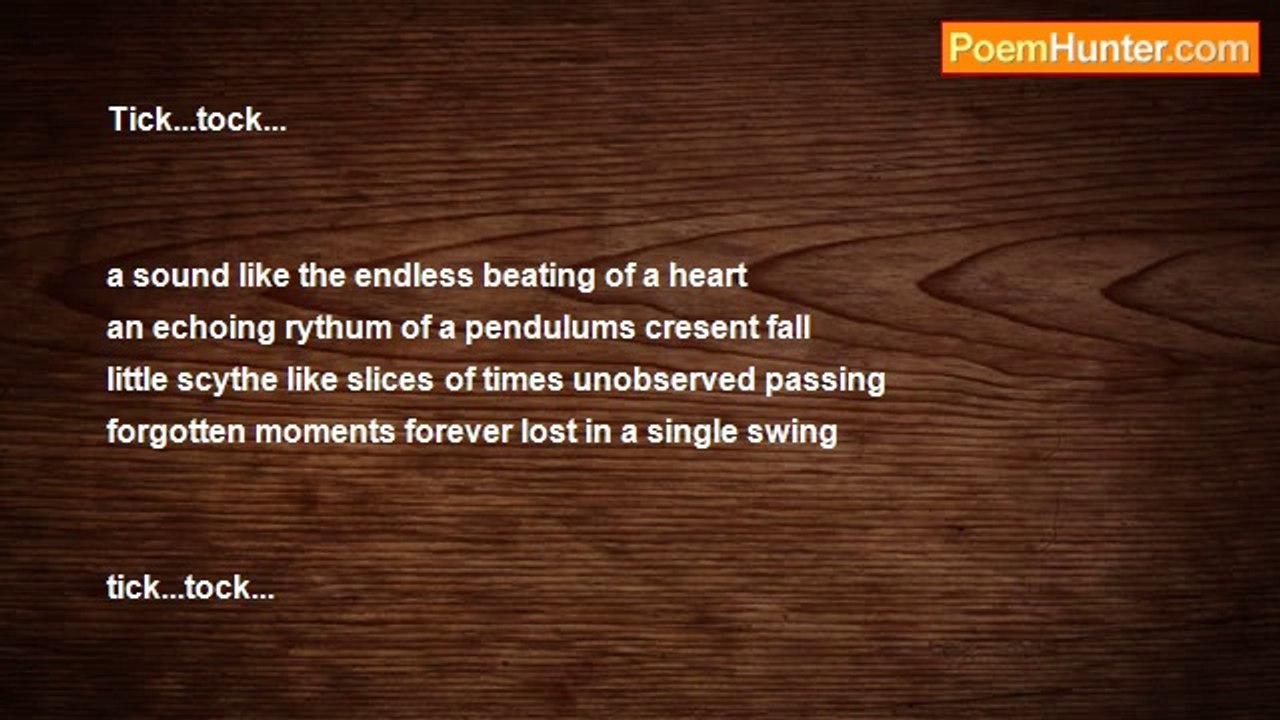 PoemHunter.com

Tick...tock...

a sound like the endless beating of a heart
an echoing rythum of a pendulums cresent fall
little scythe like slices of times unobserved passing
forgotten moments forever lost in a single swing

tick...tock...